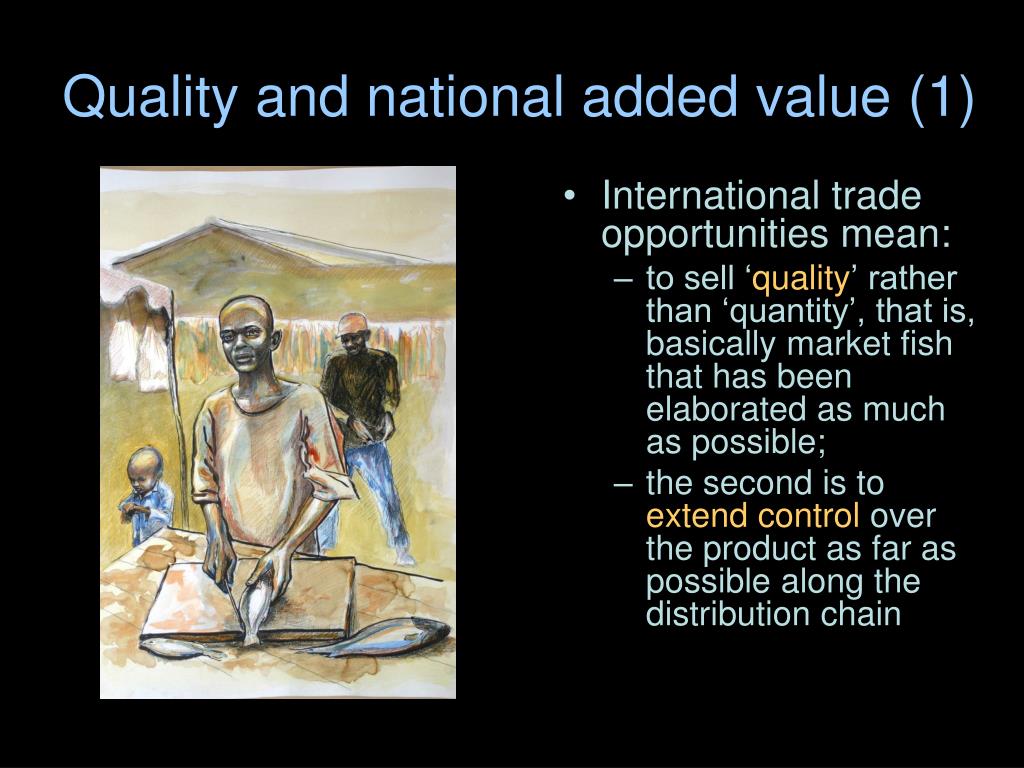 Quality and national added value (1)

• International trade opportunities mean:
– to sell ‘quality’ rather than ‘quantity’, that is, basically market fish that has been elaborated as much as possible;
– the second is to extend control over the product as far as possible along the distribution chain